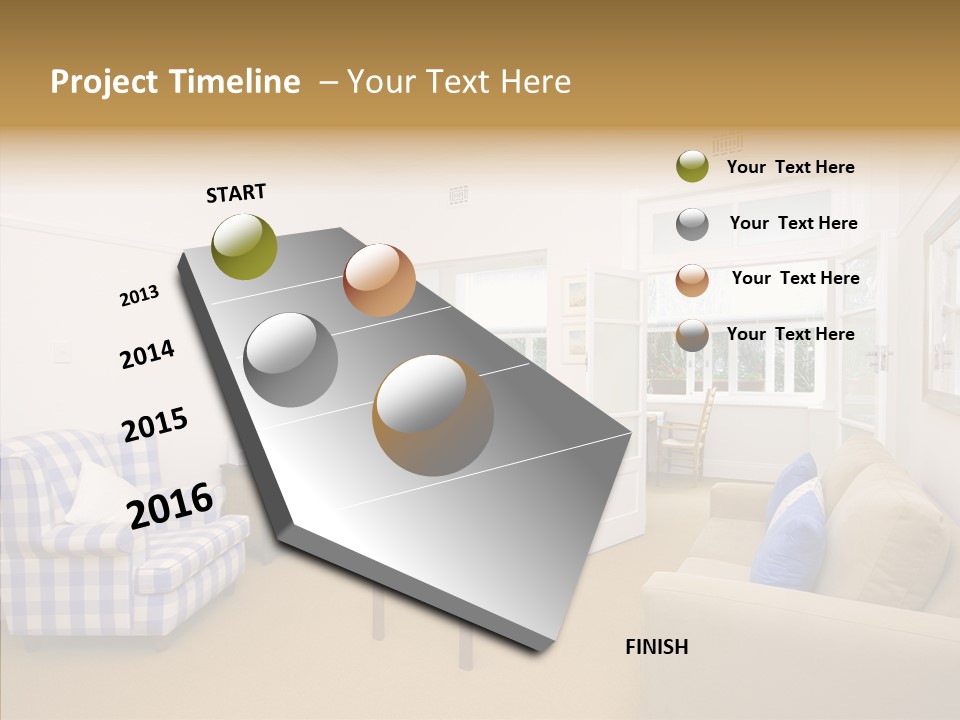 Project Timeline – Your Text Here

START

2013

2014

2015

2016

FINISH

Your Text Here

Your Text Here

Your Text Here

Your Text Here